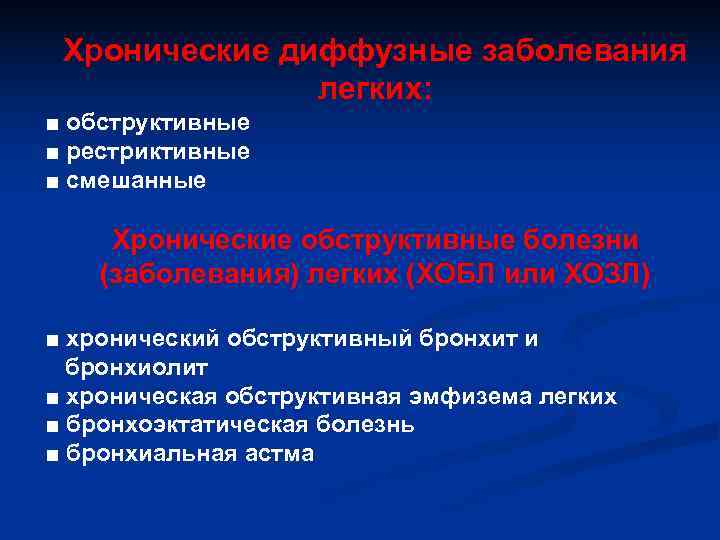 Хронические диффузные заболевания легких:

■ обструктивные
■ рестриктивные
■ смешанные

Хронические обструктивные болезни (заболевания) легких (ХОБЛ или ХОЗЛ)

■ хронический обструктивный бронхит и бронхиолит
■ хроническая обструктивная эмфизема легких
■ бронхоэктатическая болезнь
■ бронхиальная астма